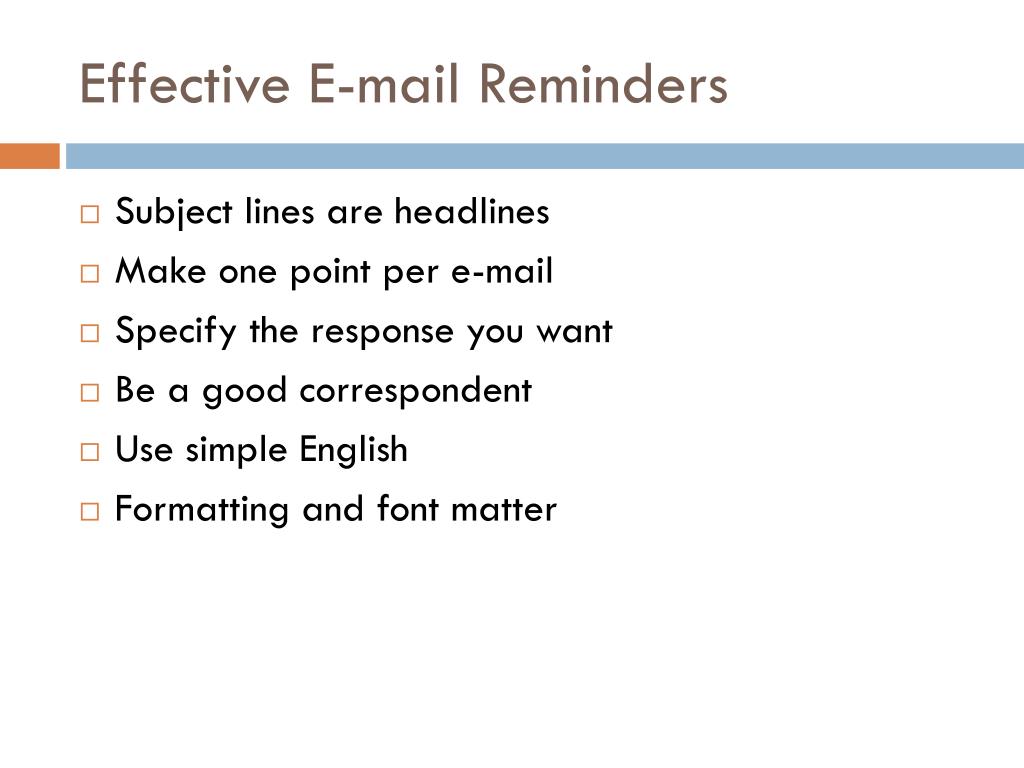 Effective E-mail Reminders

□ Subject lines are headlines
□ Make one point per e-mail
□ Specify the response you want
□ Be a good correspondent
□ Use simple English
□ Formatting and font matter